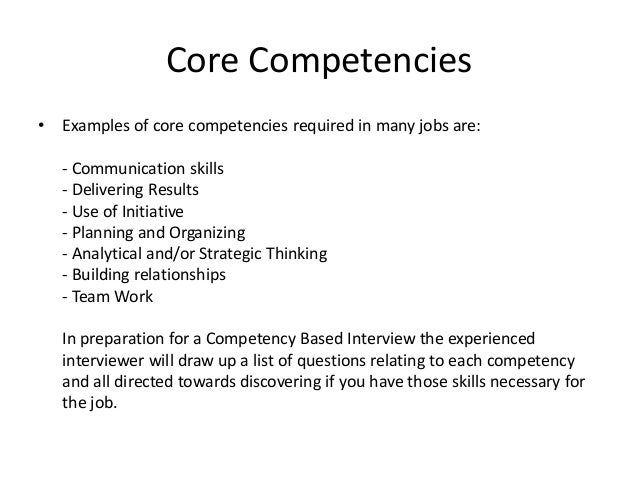 Core Competencies

• Examples of core competencies required in many jobs are:

- Communication skills
- Delivering Results
- Use of Initiative
- Planning and Organizing
- Analytical and/or Strategic Thinking
- Building relationships
- Team Work

In preparation for a Competency Based Interview the experienced interviewer will draw up a list of questions relating to each competency and all directed towards discovering if you have those skills necessary for the job.